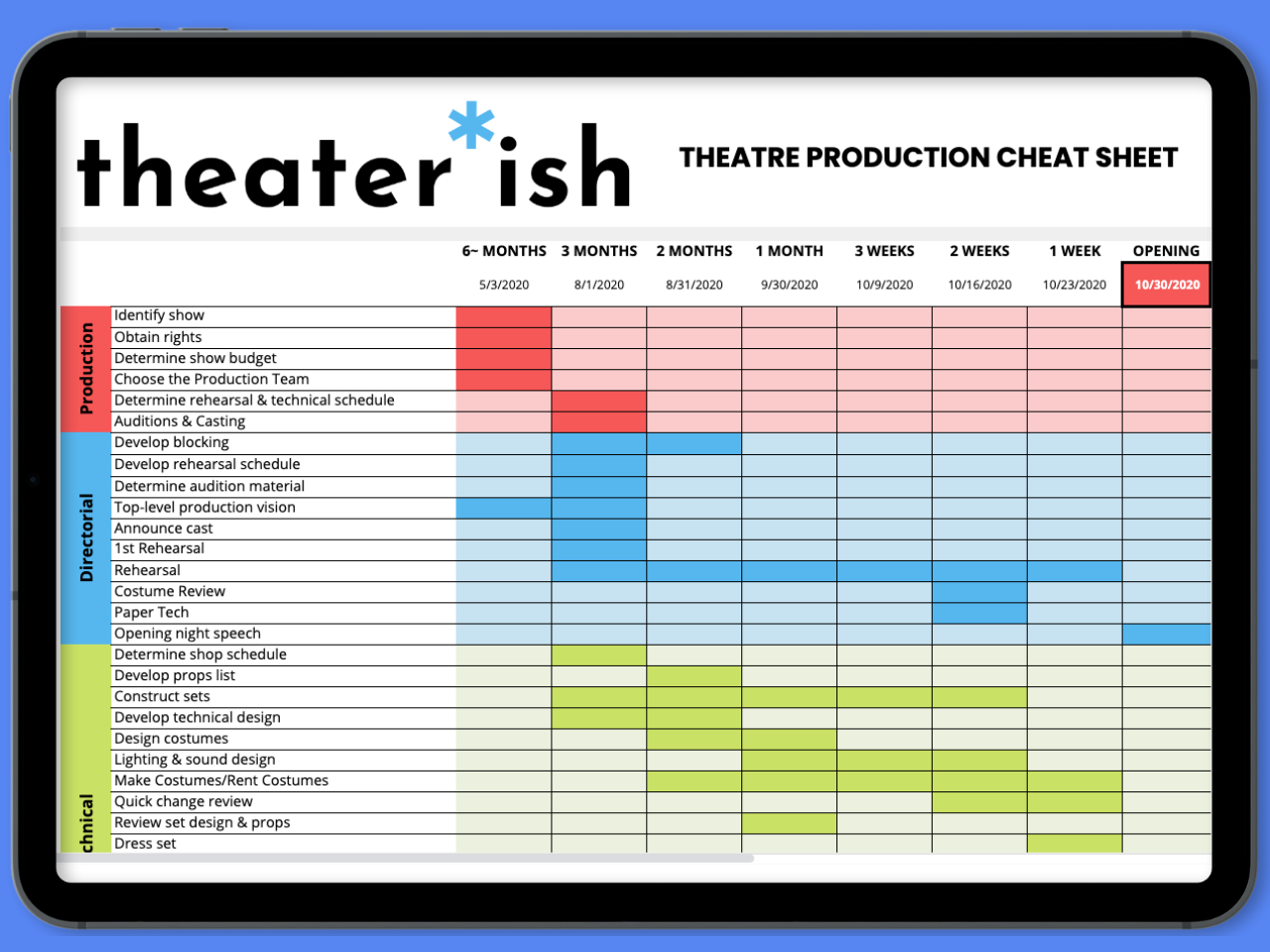 theater*ish

THEATRE PRODUCTION CHEAT SHEET

| | | 6~ MONTHS | 3 MONTHS | 2 MONTHS | 1 MONTH | 3 WEEKS | 2 WEEKS | 1 WEEK | OPENING |
|---|---|---|---|---|---|---|---|---|---|
| | | 5/3/2020 | 8/1/2020 | 8/31/2020 | 9/30/2020 | 10/9/2020 | 10/16/2020 | 10/23/2020 | 10/30/2020 |
| Production | Identify show | | | | | | | | |
| | Obtain rights | | | | | | | | |
| | Determine show budget | | | | | | | | |
| | Choose the Production Team | | | | | | | | |
| | Determine rehearsal & technical schedule | | | | | | | | |
| | Auditions & Casting | | | | | | | | |
| Directorial | Develop blocking | | | | | | | | |
| | Develop rehearsal schedule | | | | | | | | |
| | Determine audition material | | | | | | | | |
| | Top-level production vision | | | | | | | | |
| | Announce cast | | | | | | | | |
| | 1st Rehearsal | | | | | | | | |
| | Rehearsal | | | | | | | | |
| | Costume Review | | | | | | | | |
| | Paper Tech | | | | | | | | |
| | Opening night speech | | | | | | | | |
| chnical | Determine shop schedule | | | | | | | | |
| | Develop props list | | | | | | | | |
| | Construct sets | | | | | | | | |
| | Develop technical design | | | | | | | | |
| | Design costumes | | | | | | | | |
| | Lighting & sound design | | | | | | | | |
| | Make Costumes/Rent Costumes | | | | | | | | |
| | Quick change review | | | | | | | | |
| | Review set design & props | | | | | | | | |
| | Dress set | | | | | | | | |